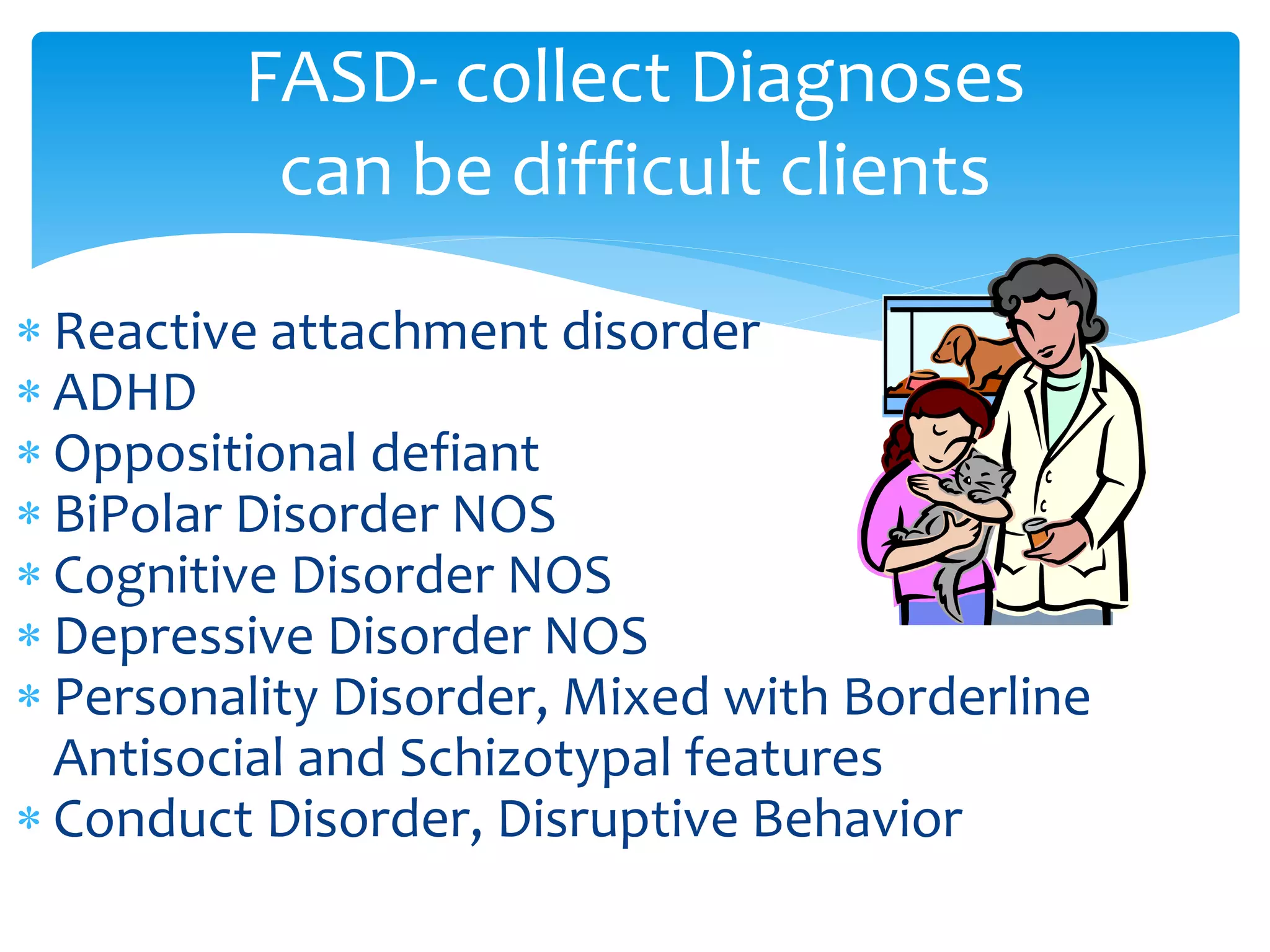 FASD- collect Diagnoses can be difficult clients

* Reactive attachment disorder
* ADHD
* Oppositional defiant
* BiPolar Disorder NOS
* Cognitive Disorder NOS
* Depressive Disorder NOS
* Personality Disorder, Mixed with Borderline Antisocial and Schizotypal features
* Conduct Disorder, Disruptive Behavior